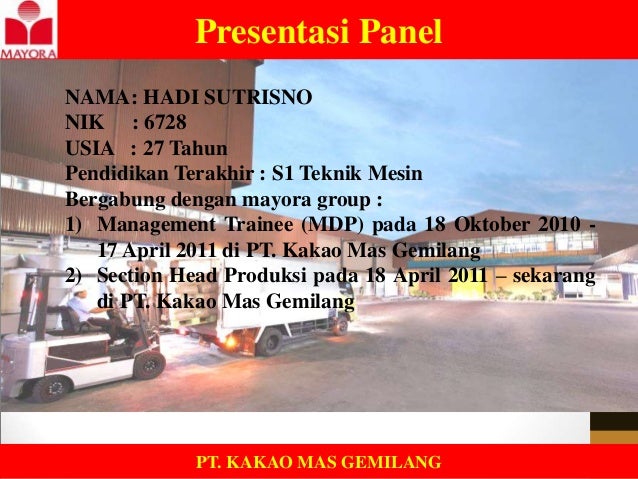 MAYORA

Presentasi Panel

NAMA: HADI SUTRISNO
NIK : 6728
USIA : 27 Tahun
Pendidikan Terakhir : S1 Teknik Mesin
Bergabung dengan mayora group :
1) Management Trainee (MDP) pada 18 Oktober 2010 - 17 April 2011 di PT. Kakao Mas Gemilang
2) Section Head Produksi pada 18 April 2011 – sekarang di PT. Kakao Mas Gemilang

PT. KAKAO MAS GEMILANG